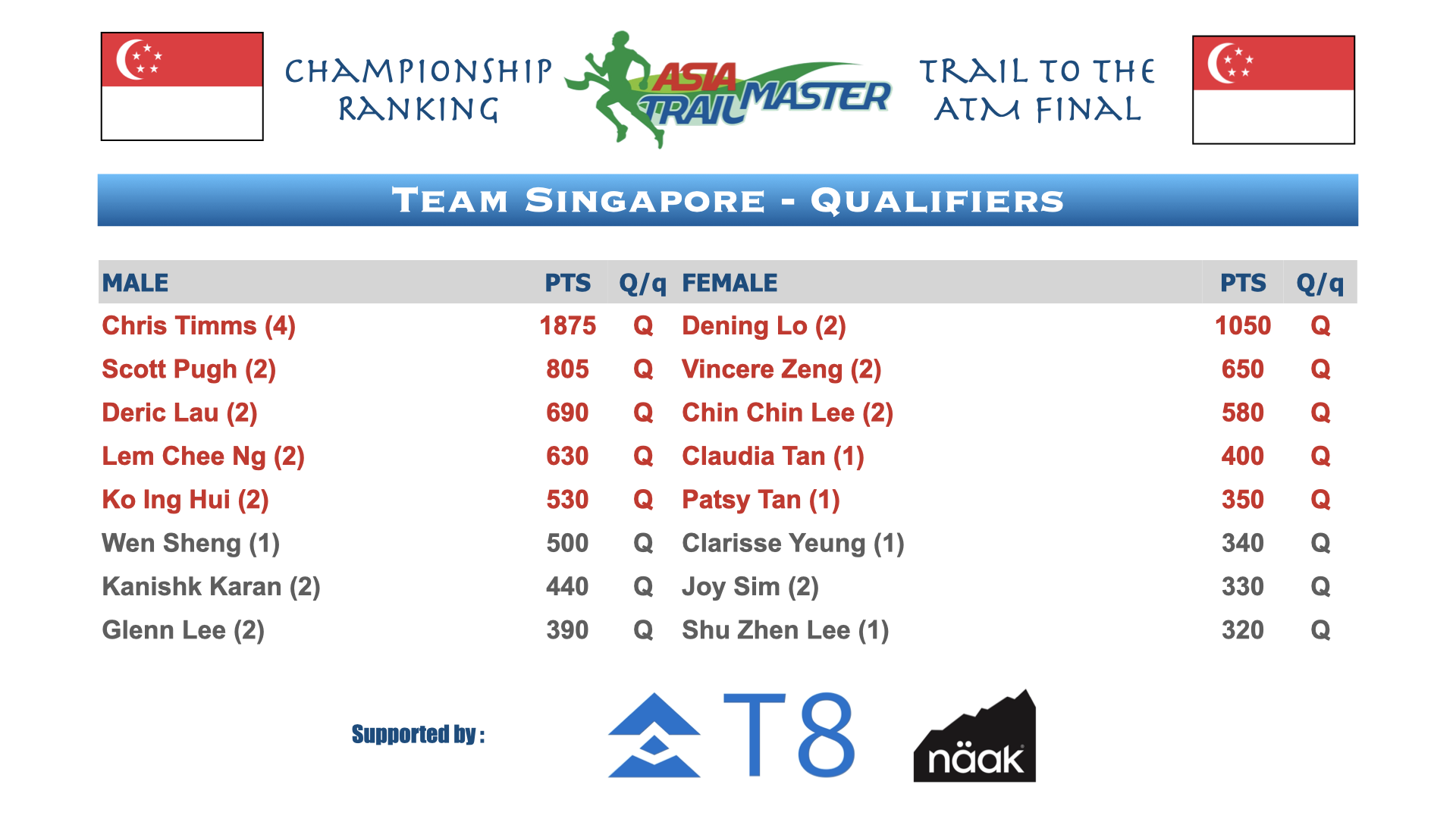 CHAMPIONSHIP RANKING

ASIA TRAIL MASTER

TRAIL TO THE ATM FINAL

TEAM SINGAPORE - QUALIFIERS

| MALE | PTS | Q/q | FEMALE | PTS | Q/q |
|---|---|---|---|---|---|
| Chris Timms (4) | 1875 | Q | Dening Lo (2) | 1050 | Q |
| Scott Pugh (2) | 805 | Q | Vincere Zeng (2) | 650 | Q |
| Deric Lau (2) | 690 | Q | Chin Chin Lee (2) | 580 | Q |
| Lem Chee Ng (2) | 630 | Q | Claudia Tan (1) | 400 | Q |
| Ko Ing Hui (2) | 530 | Q | Patsy Tan (1) | 350 | Q |
| Wen Sheng (1) | 500 | Q | Clarisse Yeung (1) | 340 | Q |
| Kanishk Karan (2) | 440 | Q | Joy Sim (2) | 330 | Q |
| Glenn Lee (2) | 390 | Q | Shu Zhen Lee (1) | 320 | Q |

Supported by :

T8

näak